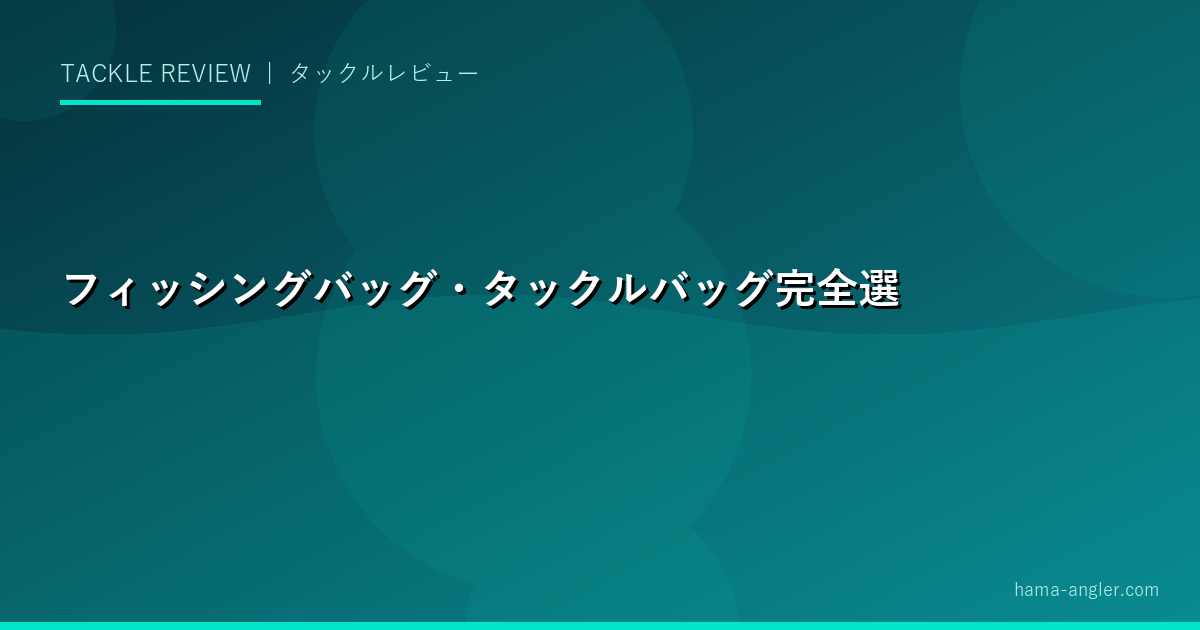 TACKLE REVIEW ｜ タックルレビュー

フィッシングバッグ・タックルバッグ完全選

hama-angler.com